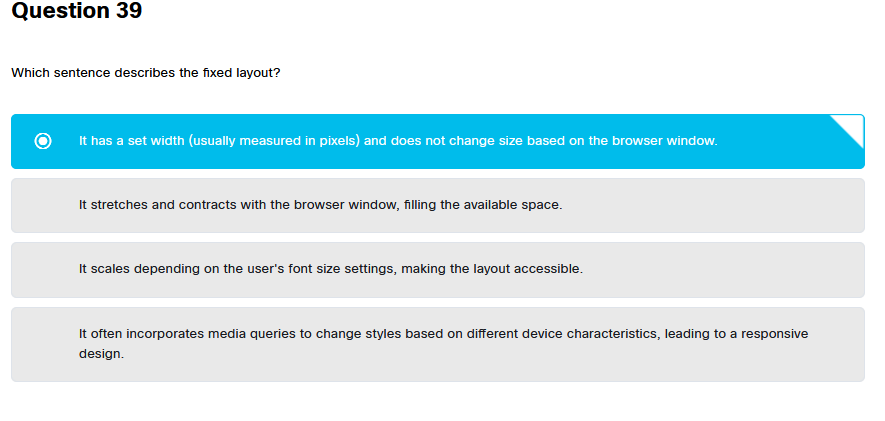 Question 39

Which sentence describes the fixed layout?

It has a set width (usually measured in pixels) and does not change size based on the browser window.

It stretches and contracts with the browser window, filling the available space.

It scales depending on the user's font size settings, making the layout accessible.

It often incorporates media queries to change styles based on different device characteristics, leading to a responsive design.